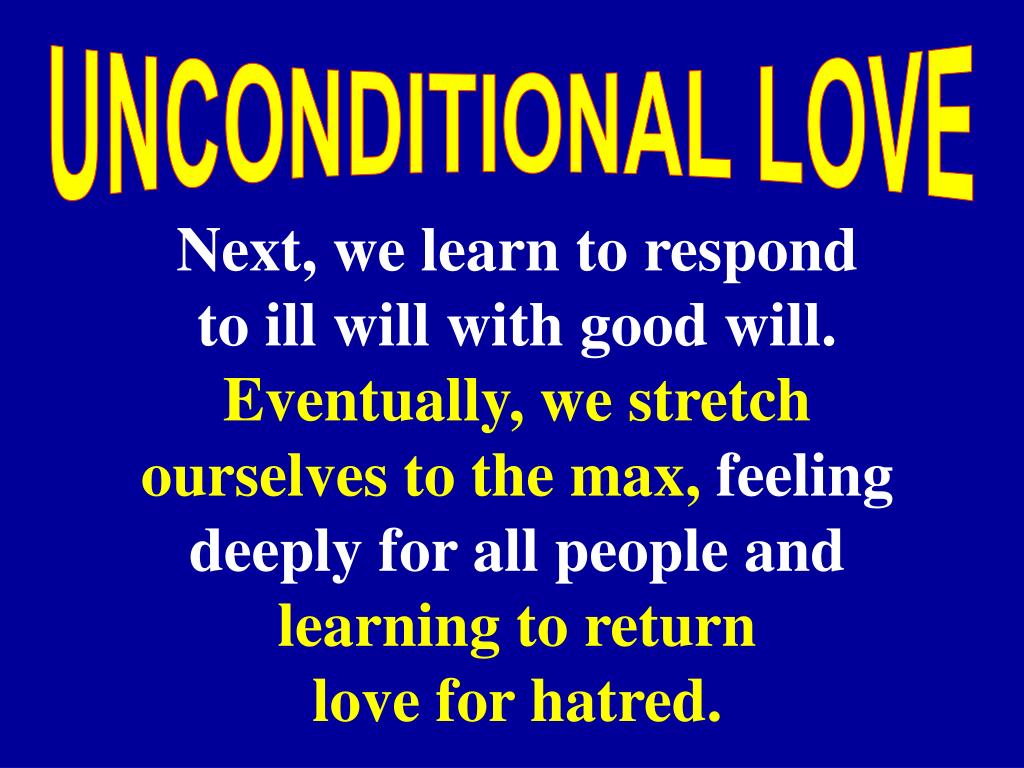 UNCONDITIONAL LOVE

Next, we learn to respond to ill will with good will. Eventually, we stretch ourselves to the max, feeling deeply for all people and learning to return love for hatred.